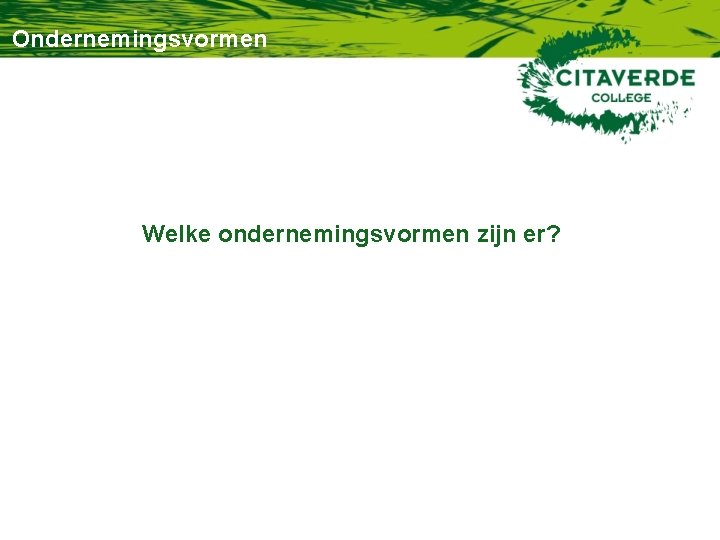 Ondernemingsvormen

CITAVERDE
COLLEGE

Welke ondernemingsvormen zijn er?